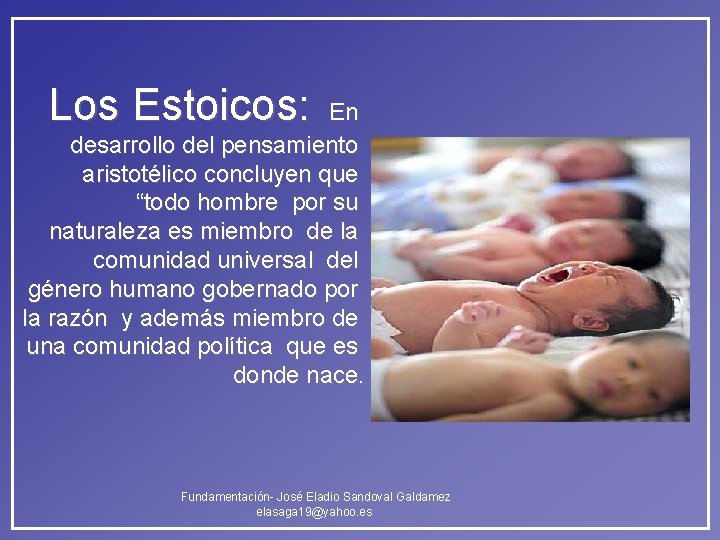 Los Estoicos: En desarrollo del pensamiento aristotélico concluyen que "todo hombre por su naturaleza es miembro de la comunidad universal del género humano gobernado por la razón y además miembro de una comunidad política que es donde nace.

Fundamentación- José Eladio Sandoval Galdamez
elasaga19@yahoo.es